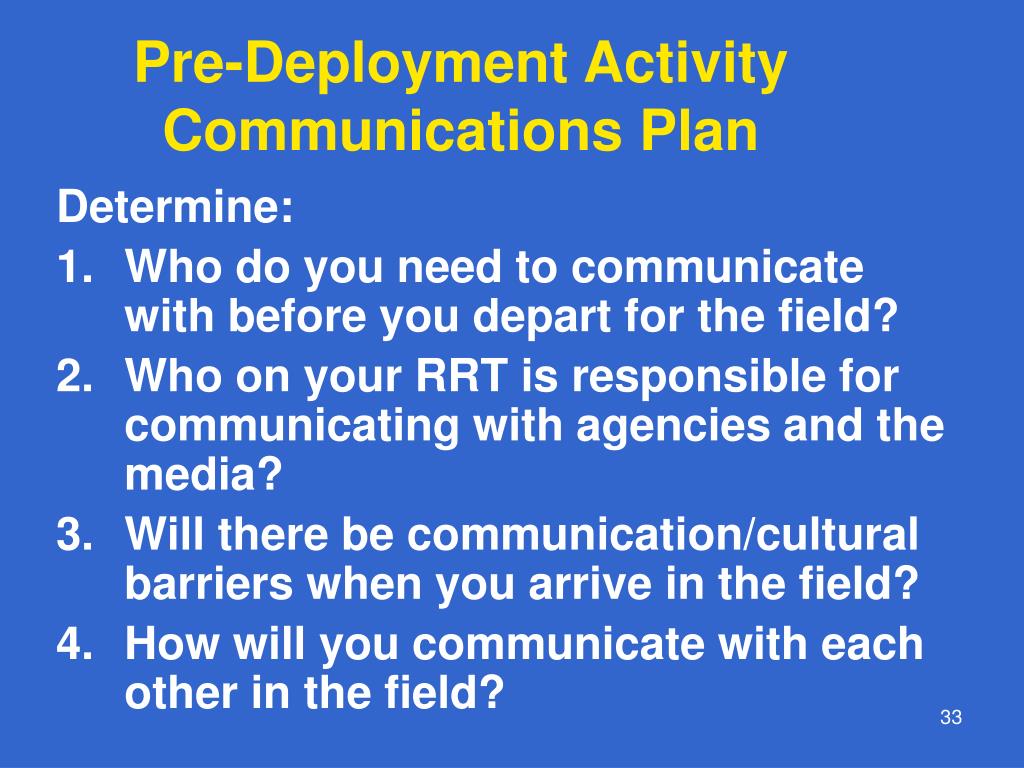 Pre-Deployment Activity
Communications Plan

Determine:

1. Who do you need to communicate with before you depart for the field?
2. Who on your RRT is responsible for communicating with agencies and the media?
3. Will there be communication/cultural barriers when you arrive in the field?
4. How will you communicate with each other in the field?

33